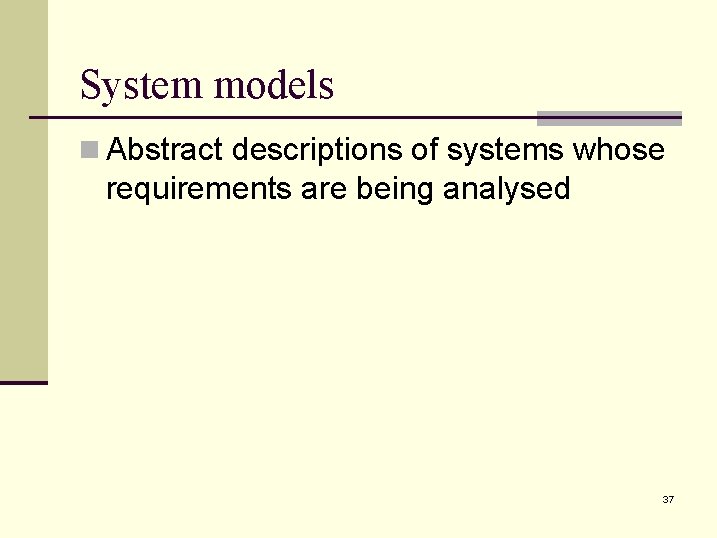 System models

Abstract descriptions of systems whose requirements are being analysed

37